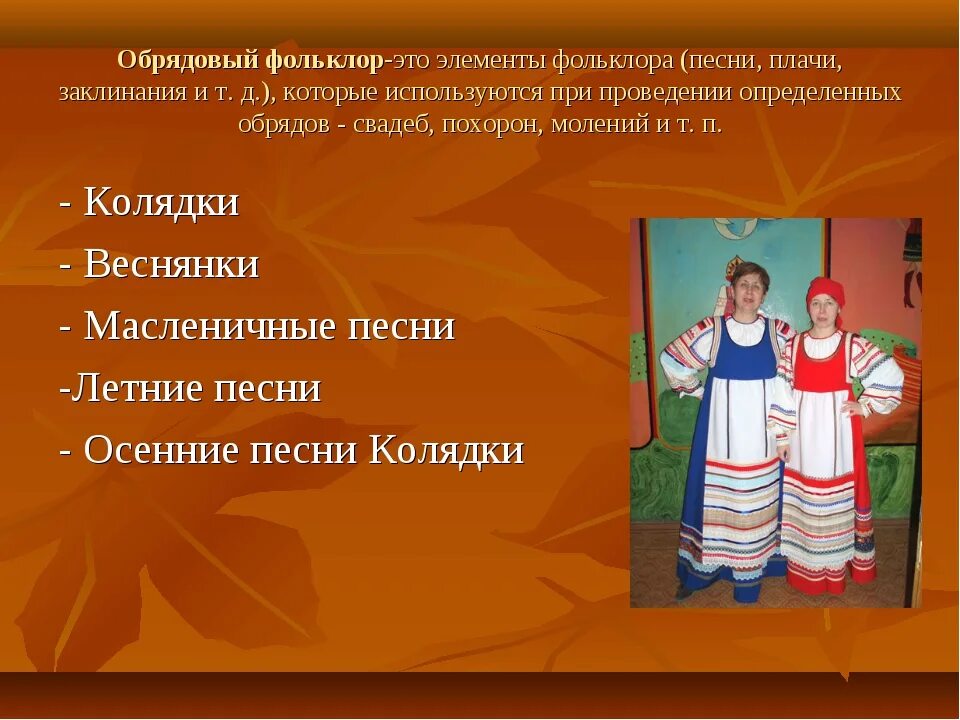 Обрядовый фольклор-это элементы фольклора (песни, плачи, заклинания и т. д.), которые используются при проведении определенных обрядов - свадеб, похорон, молений и т. п.

- Колядки
- Веснянки
- Масленичные песни
-Летние песни
- Осенние песни Колядки